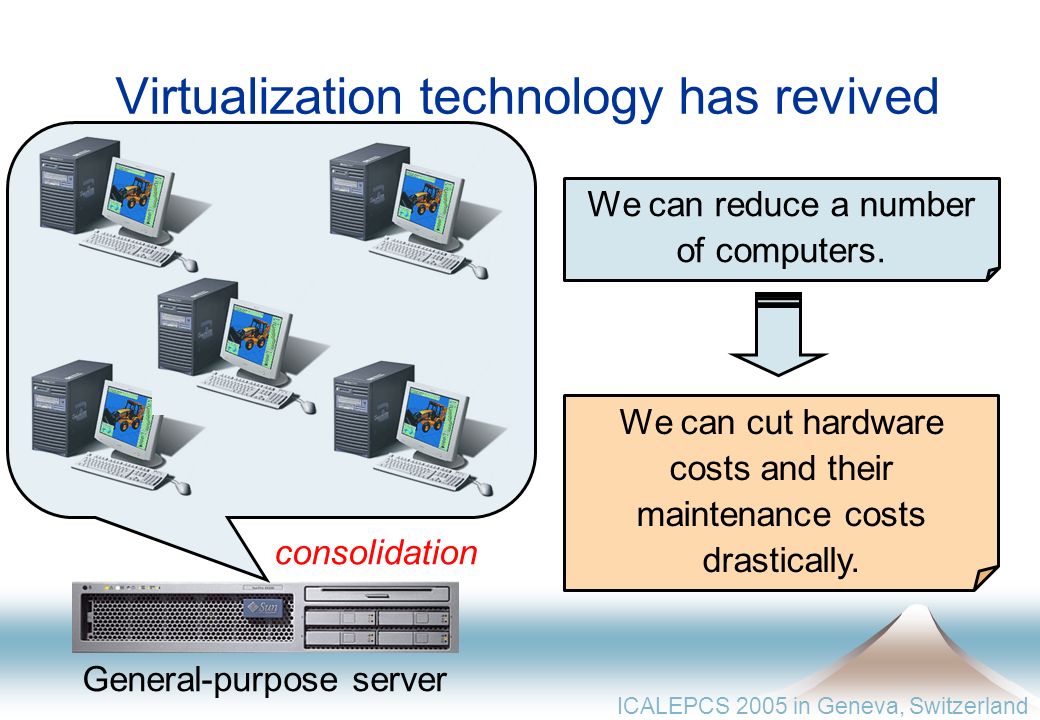 Virtualization technology has revived

We can reduce a number of computers.

We can cut hardware costs and their maintenance costs drastically.

consolidation

Sun

General-purpose server

ICALEPCS 2005 in Geneva, Switzerland